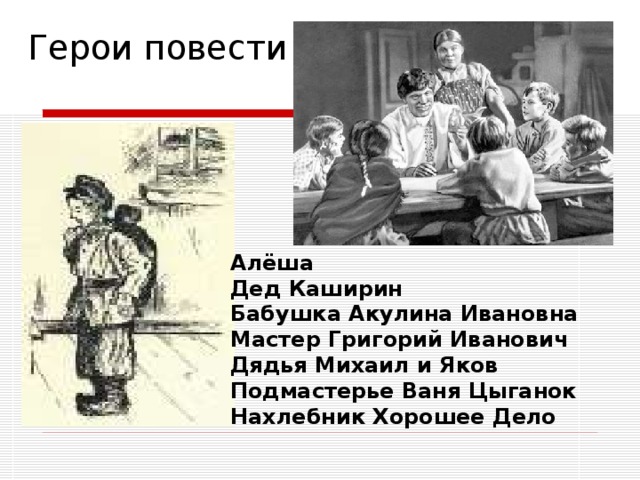 Герои повести

Алёша
Дед Каширин
Бабушка Акулина Ивановна
Мастер Григорий Иванович
Дядья Михаил и Яков
Подмастерье Ваня Цыганок
Нахлебник Хорошее Дело